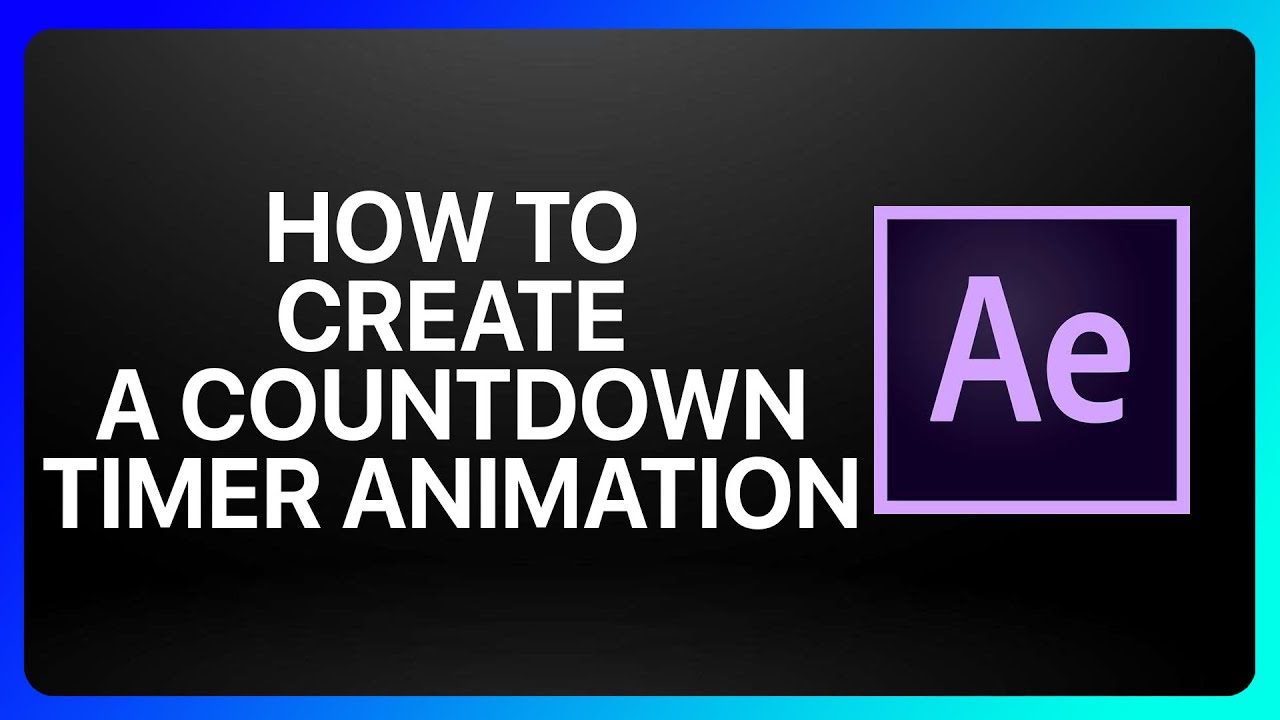 HOW TO CREATE A COUNTDOWN TIMER ANIMATION

Ae